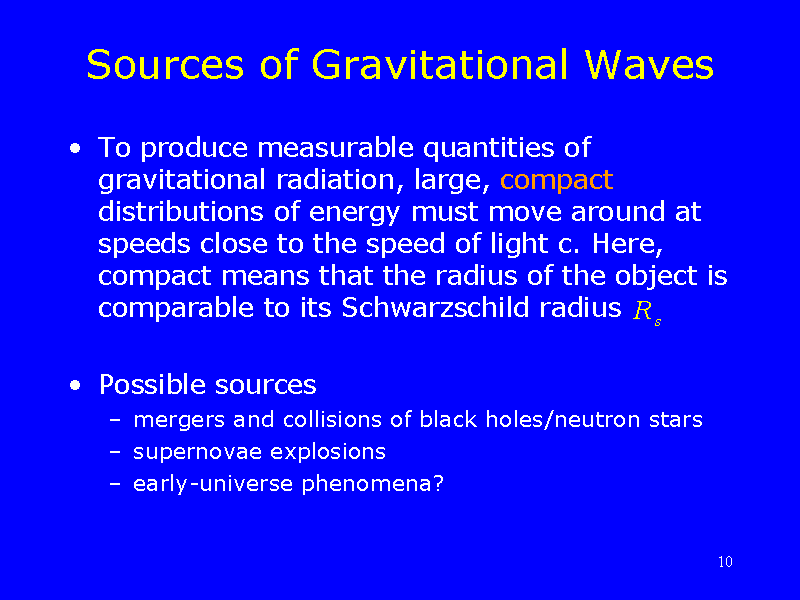 Sources of Gravitational Waves

• To produce measurable quantities of gravitational radiation, large, compact distributions of energy must move around at speeds close to the speed of light c. Here, compact means that the radius of the object is comparable to its Schwarzschild radius $R_s$

• Possible sources
– mergers and collisions of black holes/neutron stars
– supernovae explosions
– early-universe phenomena?

10